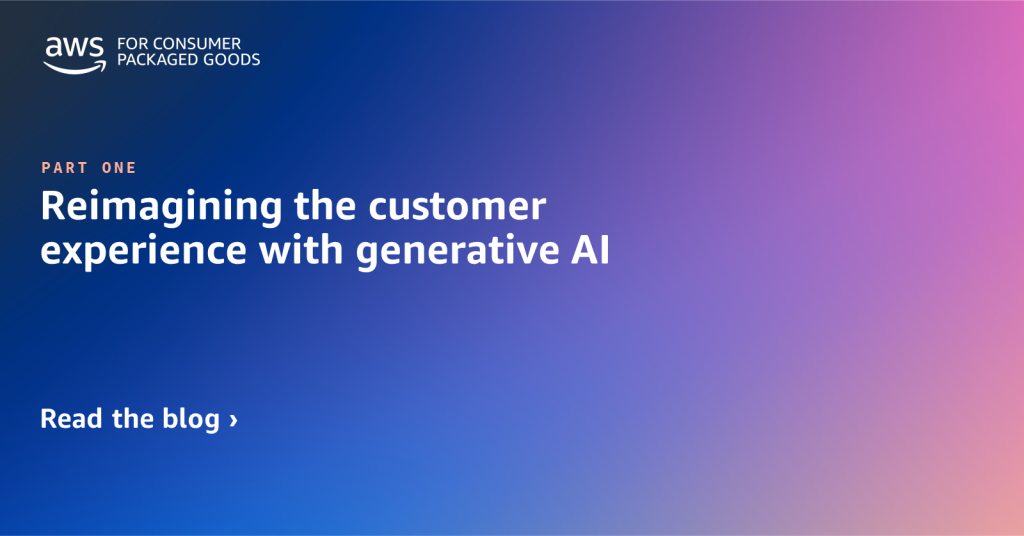 aws FOR CONSUMER PACKAGED GOODS

PART ONE

Reimagining the customer experience with generative AI

Read the blog ›